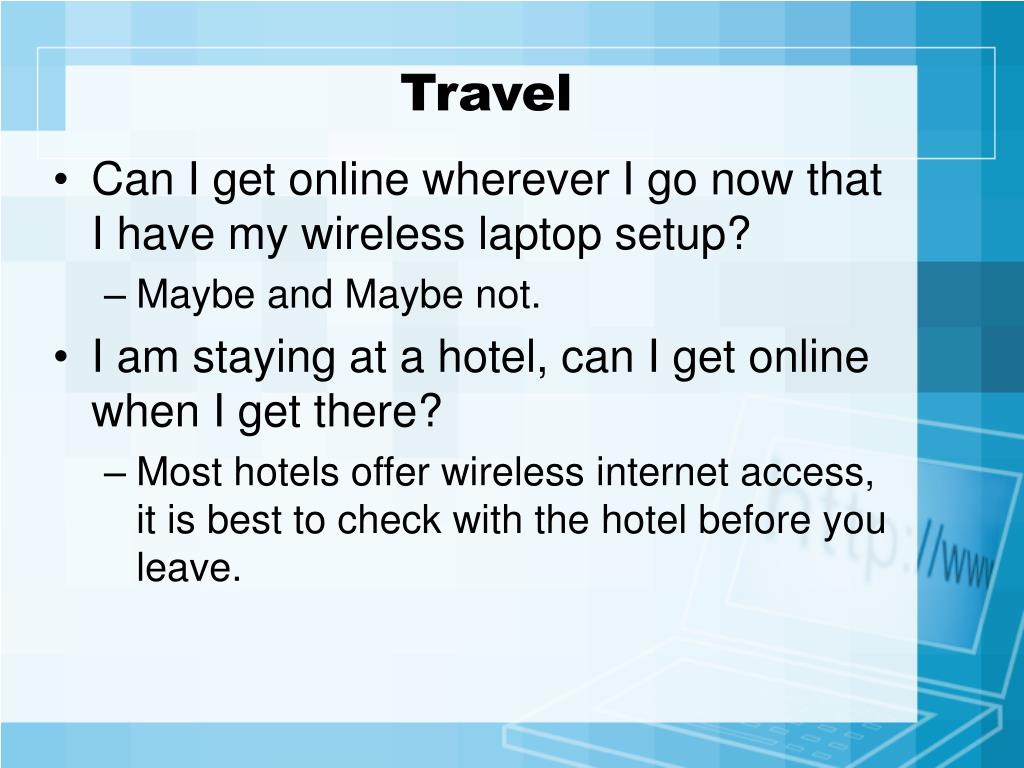 Travel

• Can I get online wherever I go now that I have my wireless laptop setup?
– Maybe and Maybe not.
• I am staying at a hotel, can I get online when I get there?
– Most hotels offer wireless internet access, it is best to check with the hotel before you leave.

http://www